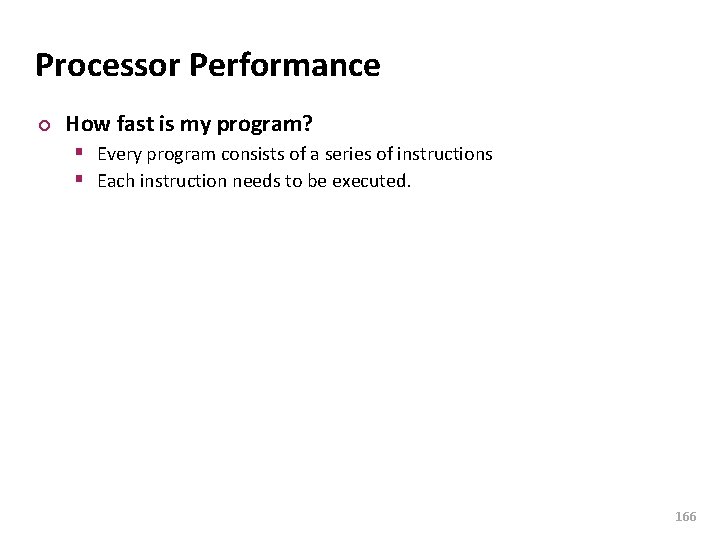 Processor Performance

How fast is my program?

Every program consists of a series of instructions

Each instruction needs to be executed.

166